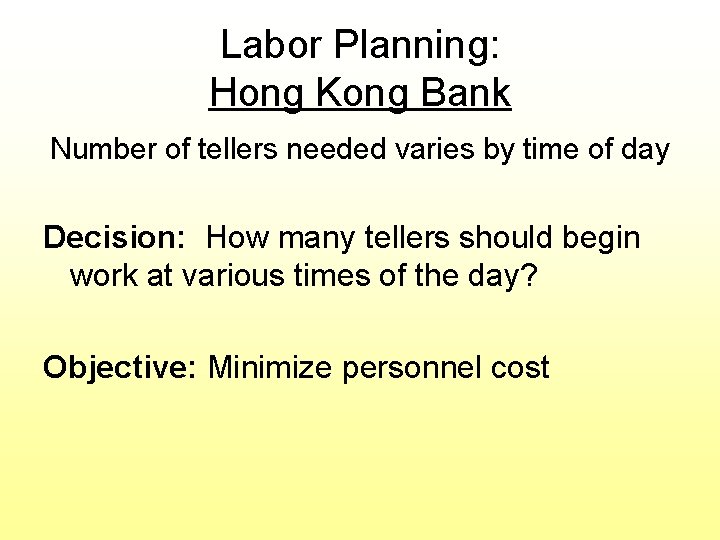 Labor Planning:
Hong Kong Bank

Number of tellers needed varies by time of day

Decision: How many tellers should begin work at various times of the day?

Objective: Minimize personnel cost